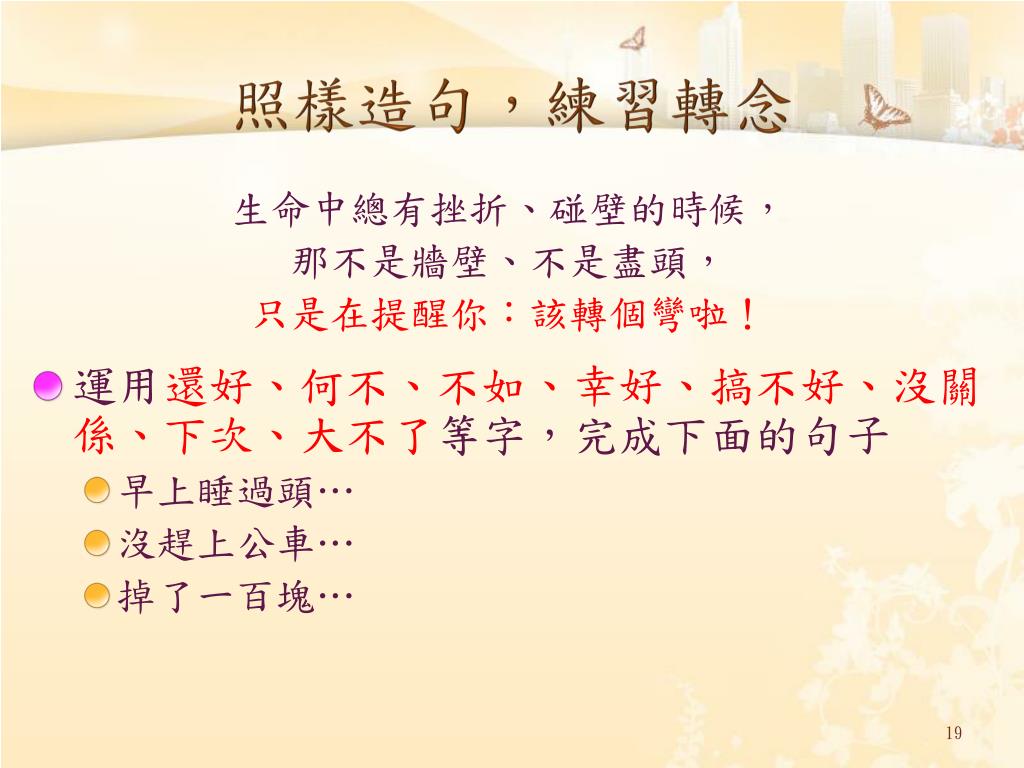 照樣造句，練習轉念

生命中總有挫折、碰壁的時候，
那不是牆壁、不是盡頭，
只是在提醒你：該轉個彎啦！

運用還好、何不、不如、幸好、搞不好、沒關係、下次、大不了等字，完成下面的句子

早上睡過頭…

沒趕上公車…

掉了一百塊…

19